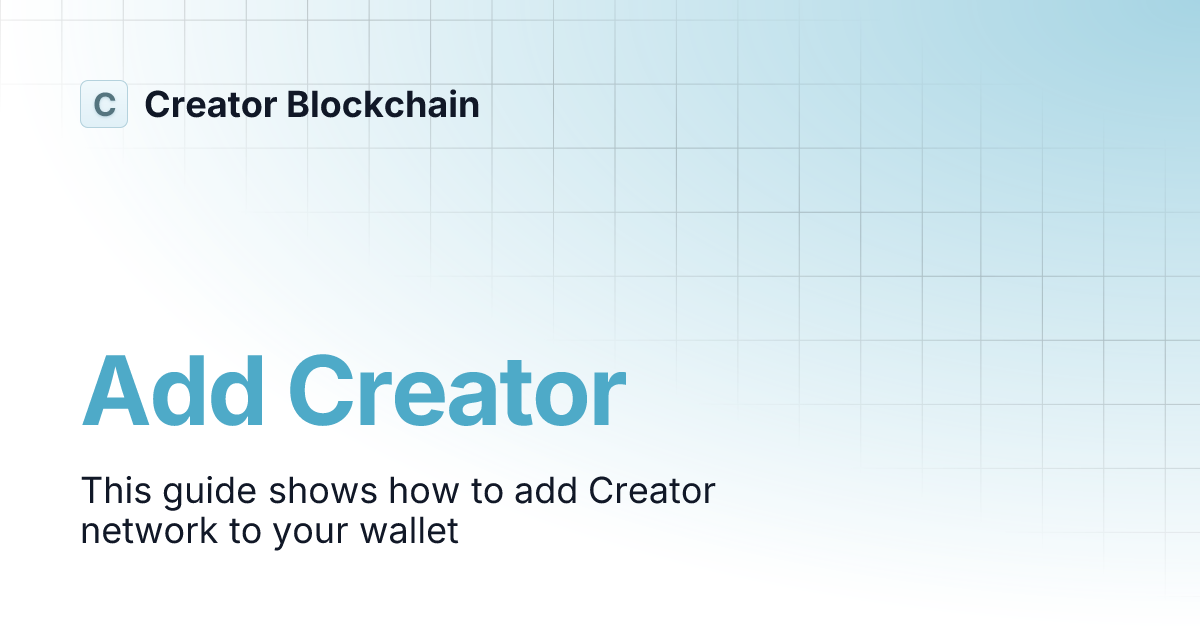 C Creator Blockchain

Add Creator

This guide shows how to add Creator network to your wallet